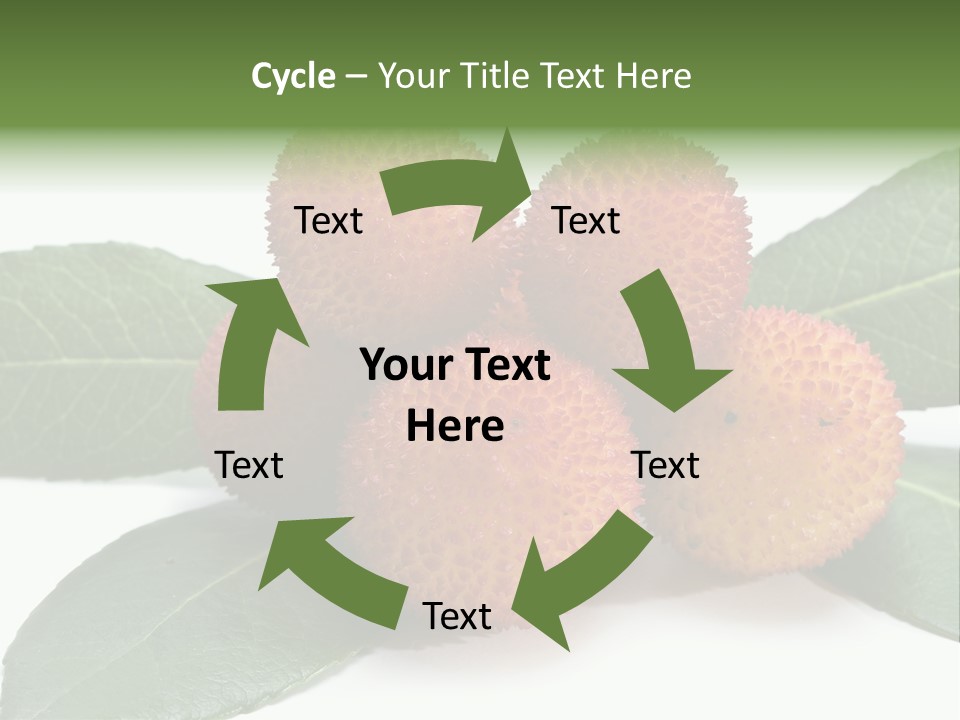 Cycle – Your Title Text Here

Text

Text

Your Text Here

Text

Text

Text